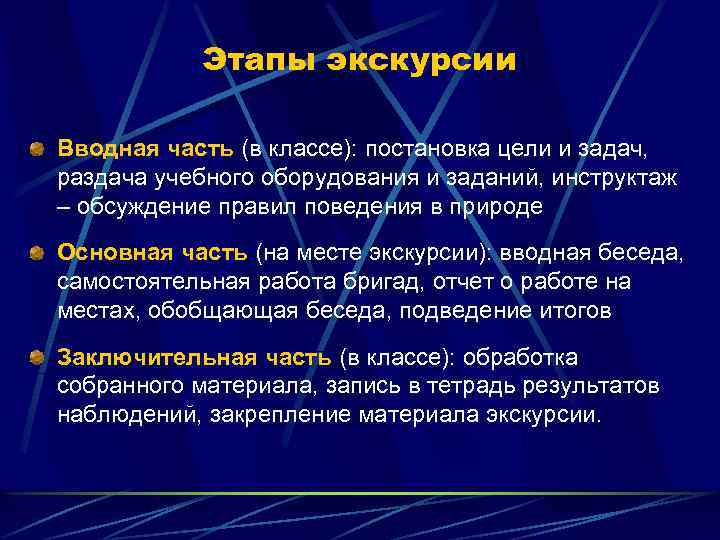 Этапы экскурсии

Вводная часть (в классе): постановка цели и задач, раздача учебного оборудования и заданий, инструктаж – обсуждение правил поведения в природе

Основная часть (на месте экскурсии): вводная беседа, самостоятельная работа бригад, отчет о работе на местах, обобщающая беседа, подведение итогов

Заключительная часть (в классе): обработка собранного материала, запись в тетрадь результатов наблюдений, закрепление материала экскурсии.